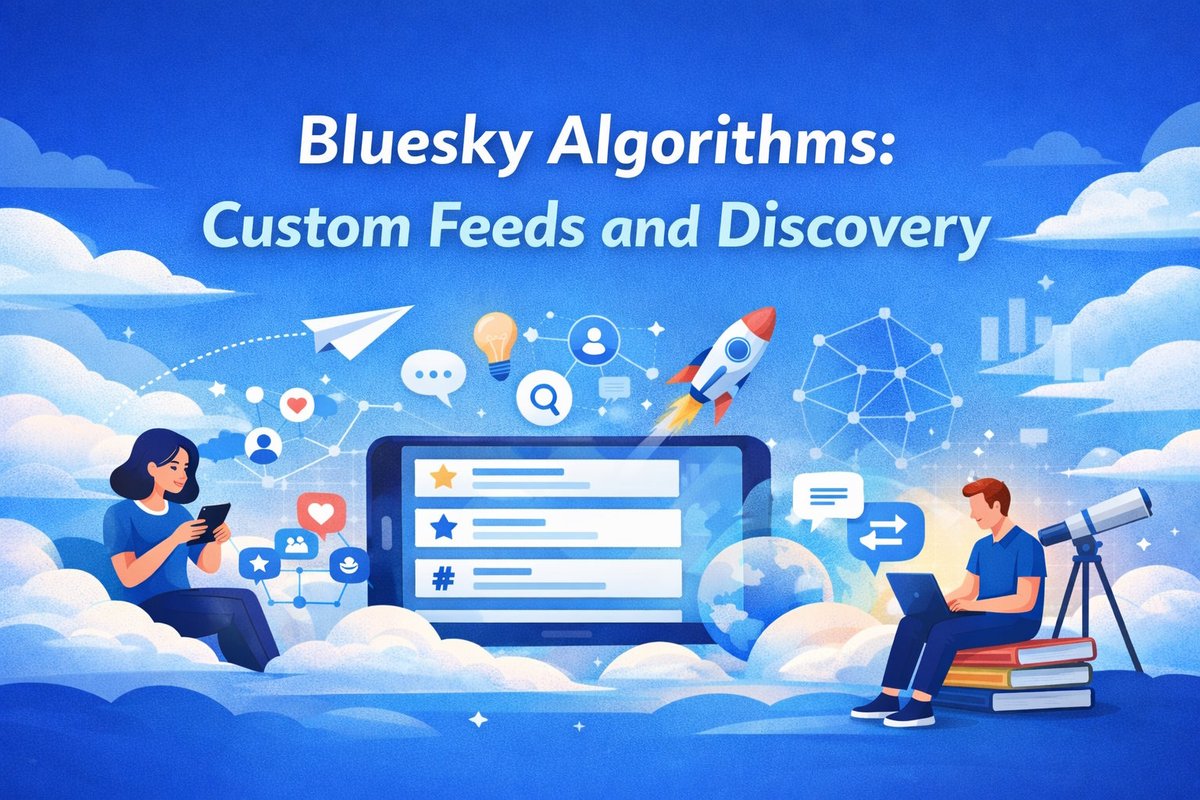 Bluesky Algorithms:
Custom Feeds and Discovery

#